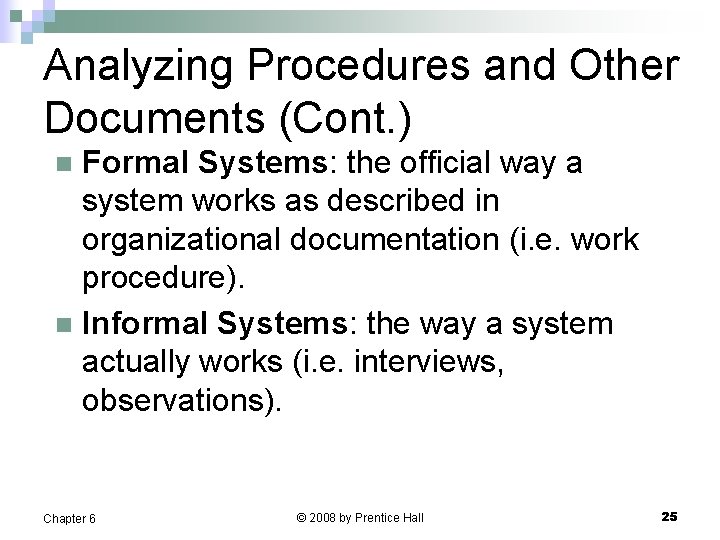 Analyzing Procedures and Other Documents (Cont.)

Formal Systems: the official way a system works as described in organizational documentation (i.e. work procedure).

Informal Systems: the way a system actually works (i.e. interviews, observations).

Chapter 6

© 2008 by Prentice Hall

25